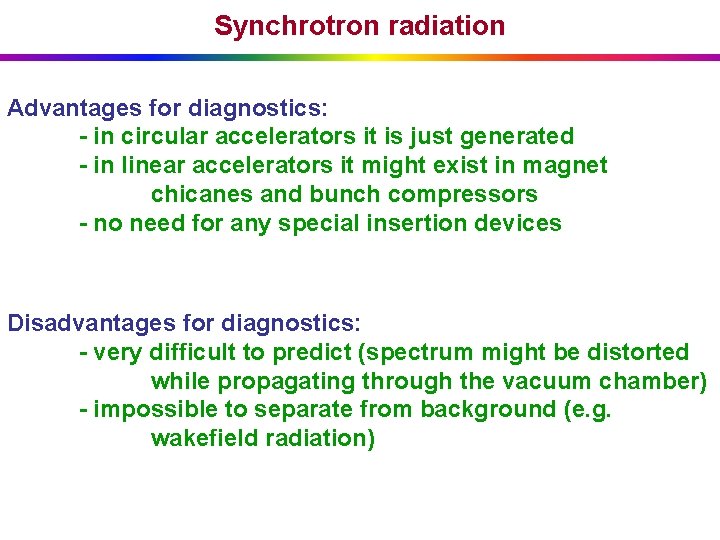 Synchrotron radiation

Advantages for diagnostics:
- in circular accelerators it is just generated
- in linear accelerators it might exist in magnet chicanes and bunch compressors
- no need for any special insertion devices

Disadvantages for diagnostics:
- very difficult to predict (spectrum might be distorted while propagating through the vacuum chamber)
- impossible to separate from background (e.g. wakefield radiation)